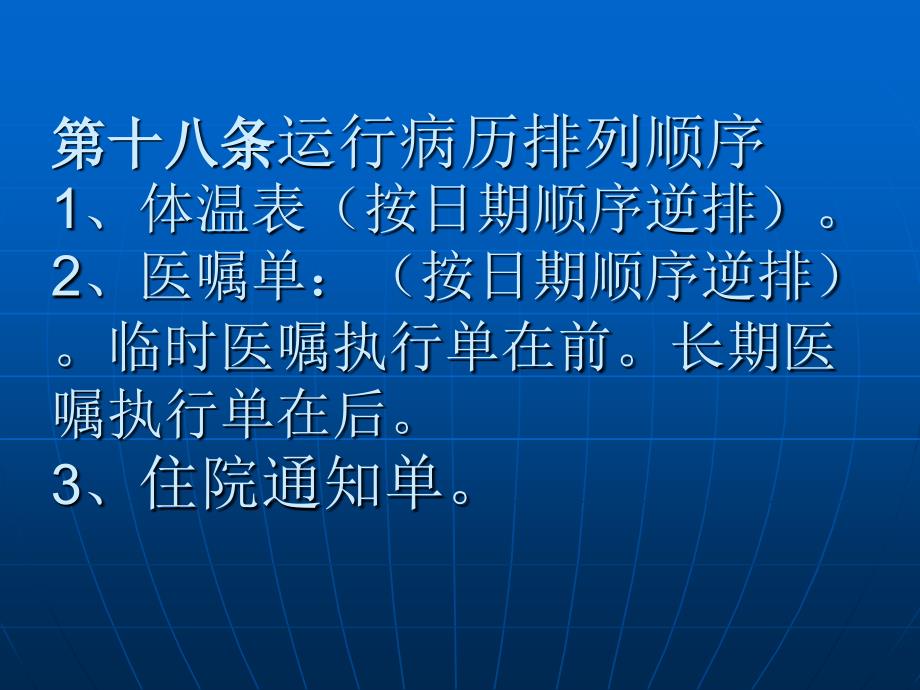 第十八条运行病历排列顺序
1、体温表（按日期顺序逆排）。
2、医嘱单：（按日期顺序逆排）。临时医嘱执行单在前。长期医嘱执行单在后。
3、住院通知单。